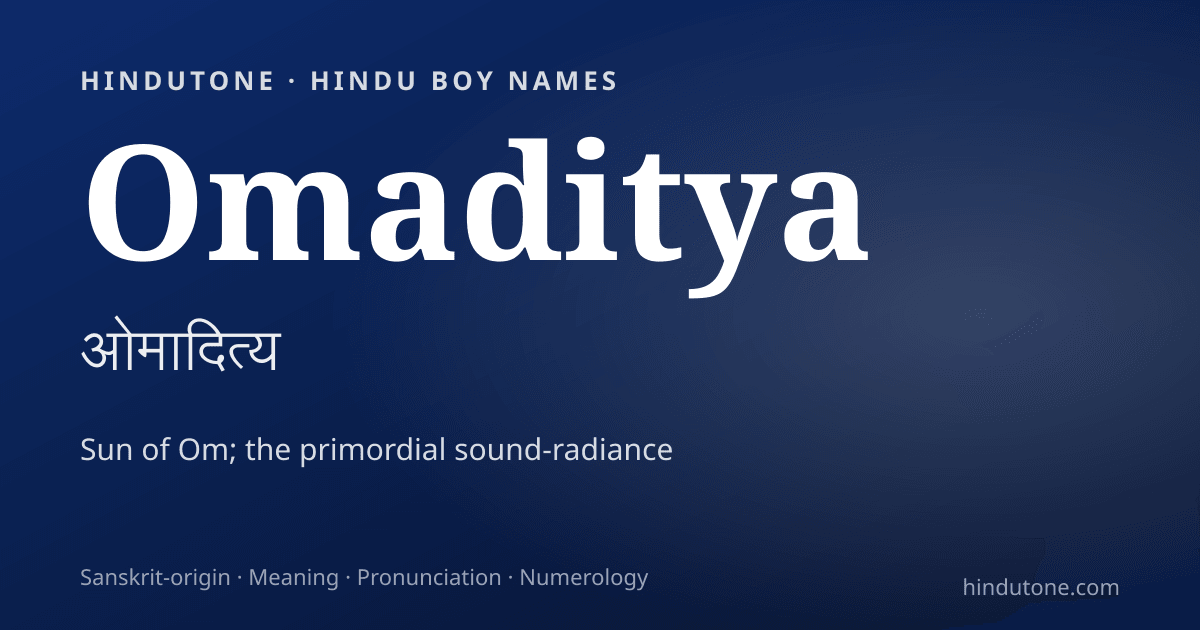 HINDUTONE · HINDU BOY NAMES

Omaditya

ओमादित्य

Sun of Om; the primordial sound-radiance

Sanskrit-origin · Meaning · Pronunciation · Numerology

hindutone.com